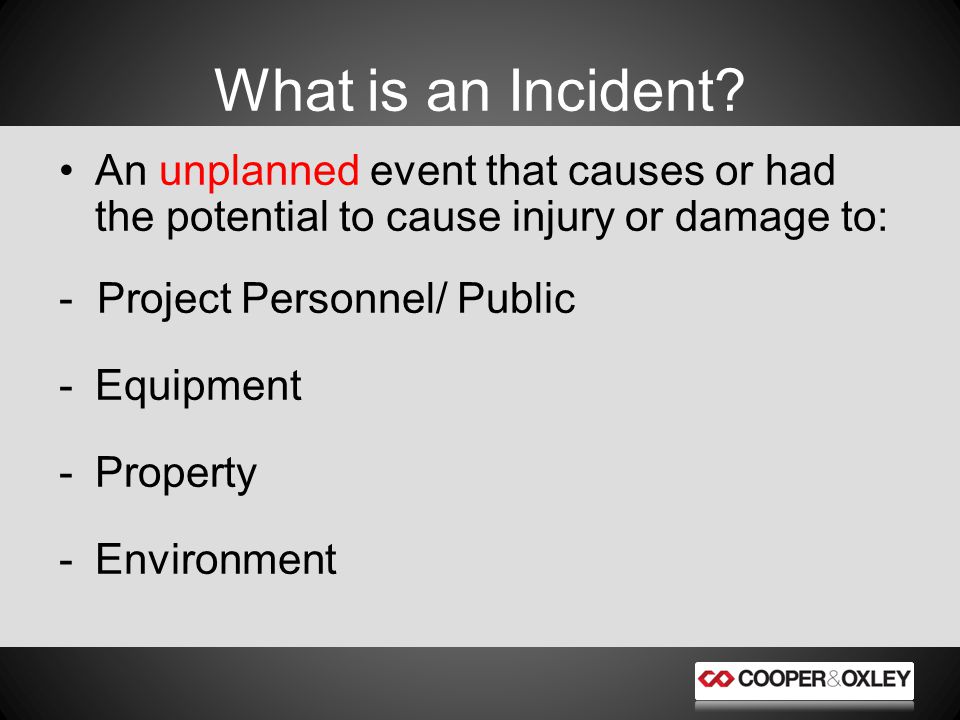 What is an Incident?

• An unplanned event that causes or had the potential to cause injury or damage to:

- Project Personnel/ Public

- Equipment

- Property

- Environment

COOPER&OXLEY